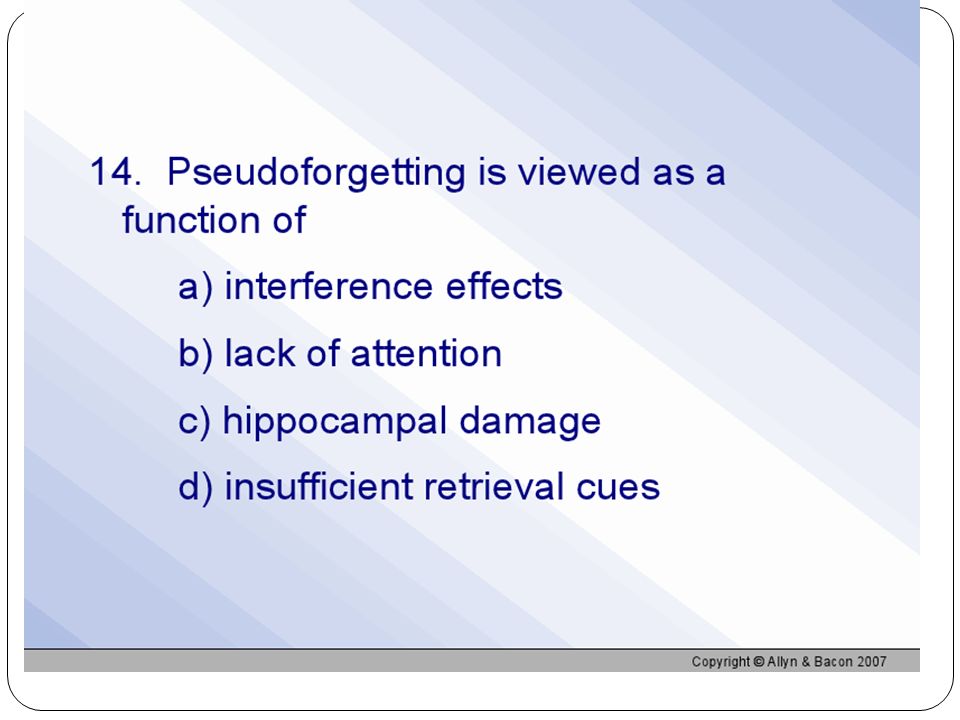 14. Pseudoforgetting is viewed as a function of

a) interference effects

b) lack of attention

c) hippocampal damage

d) insufficient retrieval cues

Copyright © Allyn & Bacon 2007